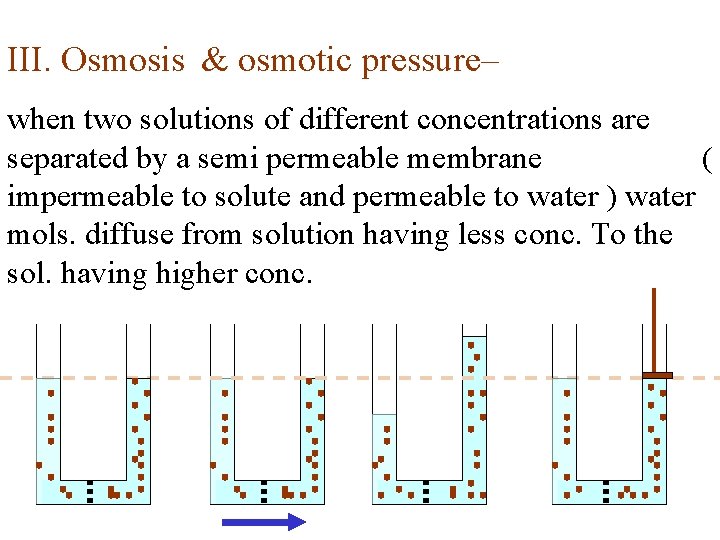 III. Osmosis & osmotic pressure–

when two solutions of different concentrations are separated by a semi permeable membrane ( impermeable to solute and permeable to water ) water mols. diffuse from solution having less conc. To the sol. having higher conc.